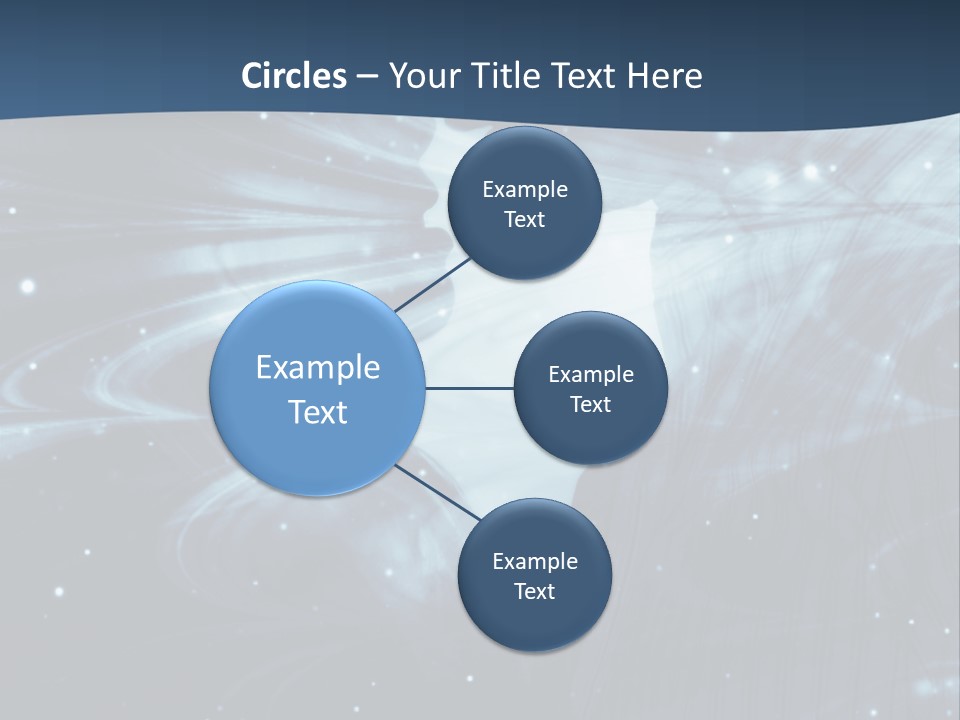 Circles – Your Title Text Here

Example Text

Example Text

Example Text

Example Text